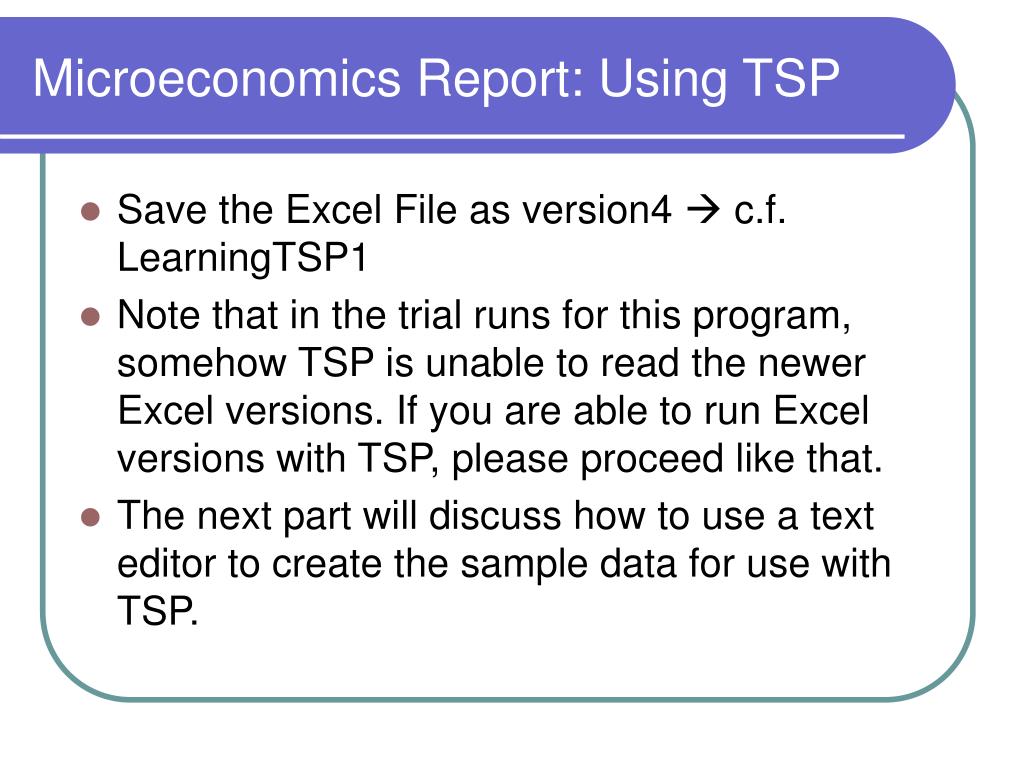 Microeconomics Report: Using TSP

- Save the Excel File as version4 → c.f. LearningTSP1
- Note that in the trial runs for this program, somehow TSP is unable to read the newer Excel versions. If you are able to run Excel versions with TSP, please proceed like that.
- The next part will discuss how to use a text editor to create the sample data for use with TSP.